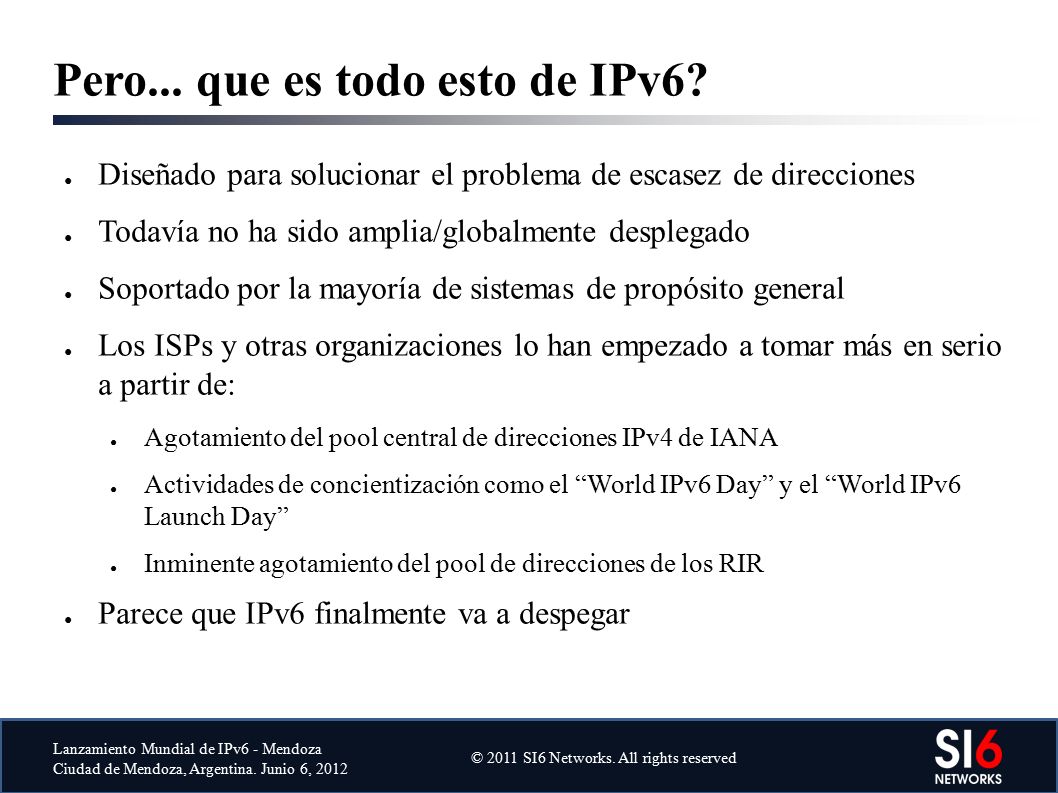 Pero... que es todo esto de IPv6?

● Diseñado para solucionar el problema de escasez de direcciones

● Todavía no ha sido amplia/globalmente desplegado

● Soportado por la mayoría de sistemas de propósito general

● Los ISPs y otras organizaciones lo han empezado a tomar más en serio a partir de:

● Agotamiento del pool central de direcciones IPv4 de IANA

● Actividades de concientización como el “World IPv6 Day” y el “World IPv6 Launch Day”

● Inminente agotamiento del pool de direcciones de los RIR

● Parece que IPv6 finalmente va a despegar

Lanzamiento Mundial de IPv6 - Mendoza
Ciudad de Mendoza, Argentina. Junio 6, 2012

© 2011 SI6 Networks. All rights reserved

SI6 NETWORKS